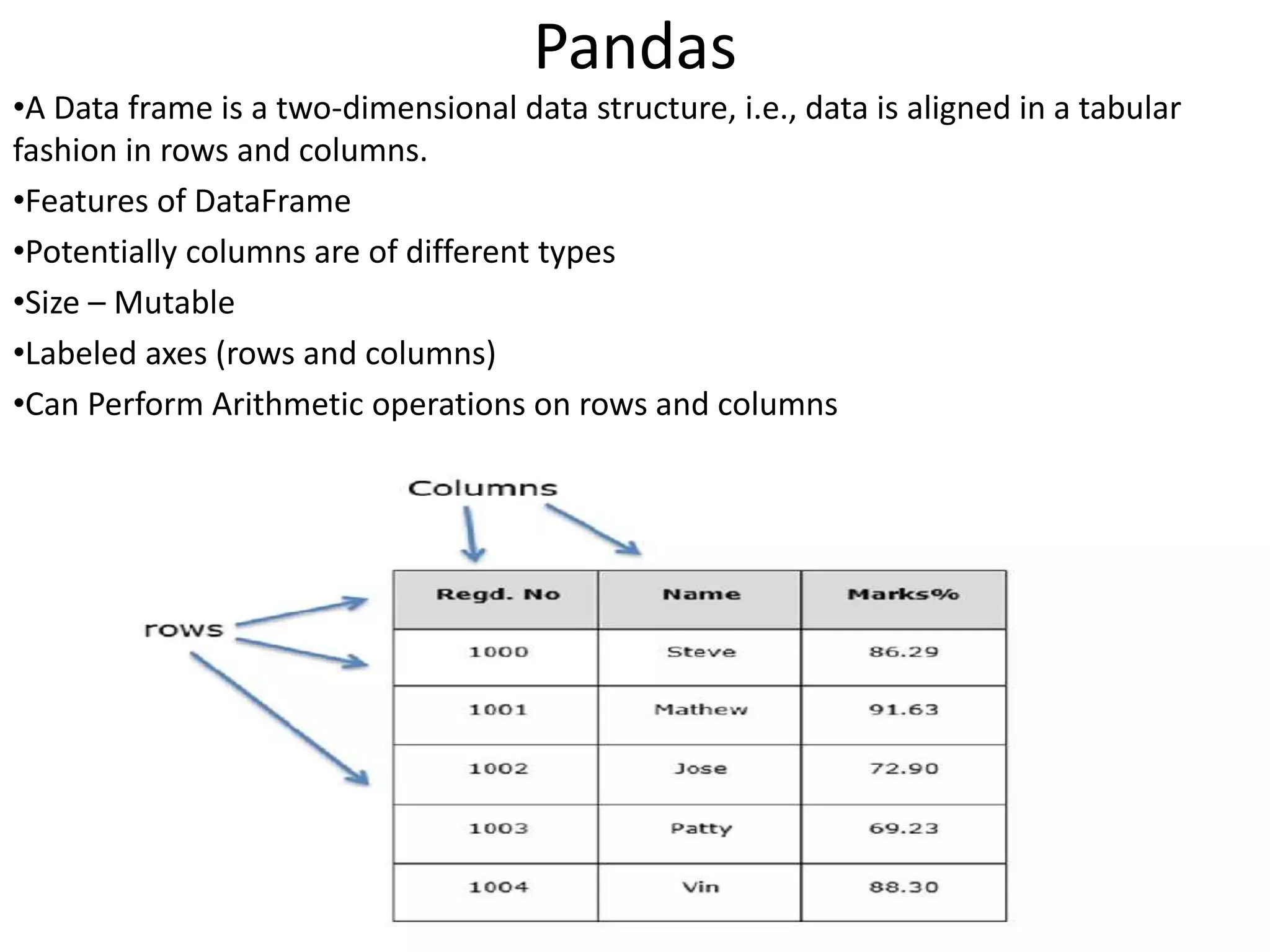 Pandas

•A Data frame is a two-dimensional data structure, i.e., data is aligned in a tabular fashion in rows and columns.

•Features of DataFrame

•Potentially columns are of different types

•Size – Mutable

•Labeled axes (rows and columns)

•Can Perform Arithmetic operations on rows and columns

Columns

rows

| Regd. No | Name | Marks% |
|---|---|---|
| 1000 | Steve | 86.29 |
| 1001 | Mathew | 91.63 |
| 1002 | Jose | 72.90 |
| 1003 | Patty | 69.23 |
| 1004 | Vin | 88.30 |